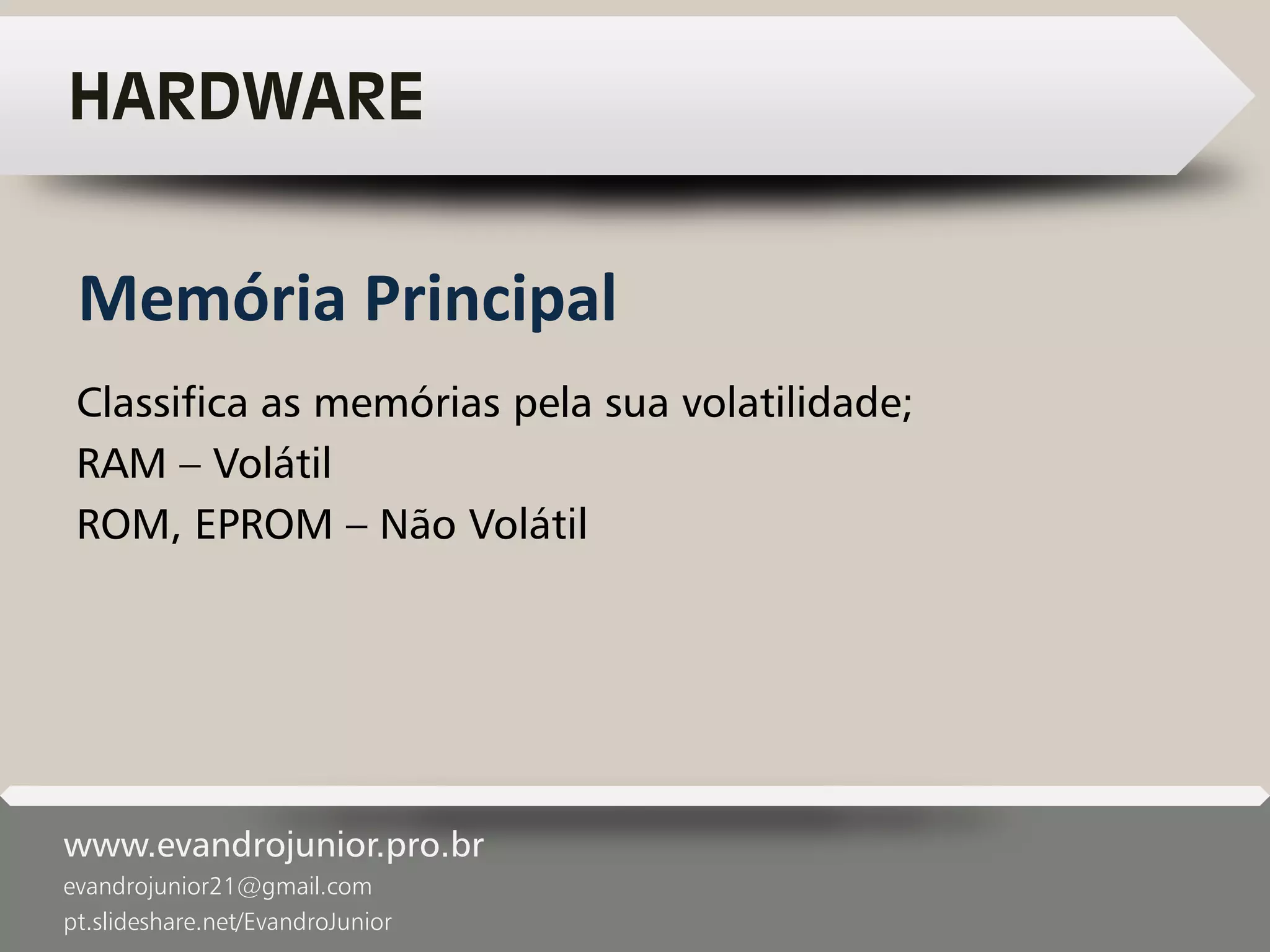 HARDWARE

Memória Principal

Classifica as memórias pela sua volatilidade;
RAM – Volátil
ROM, EPROM – Não Volátil

www.evandrojunior.pro.br
evandrojunior21@gmail.com
pt.slideshare.net/EvandroJunior